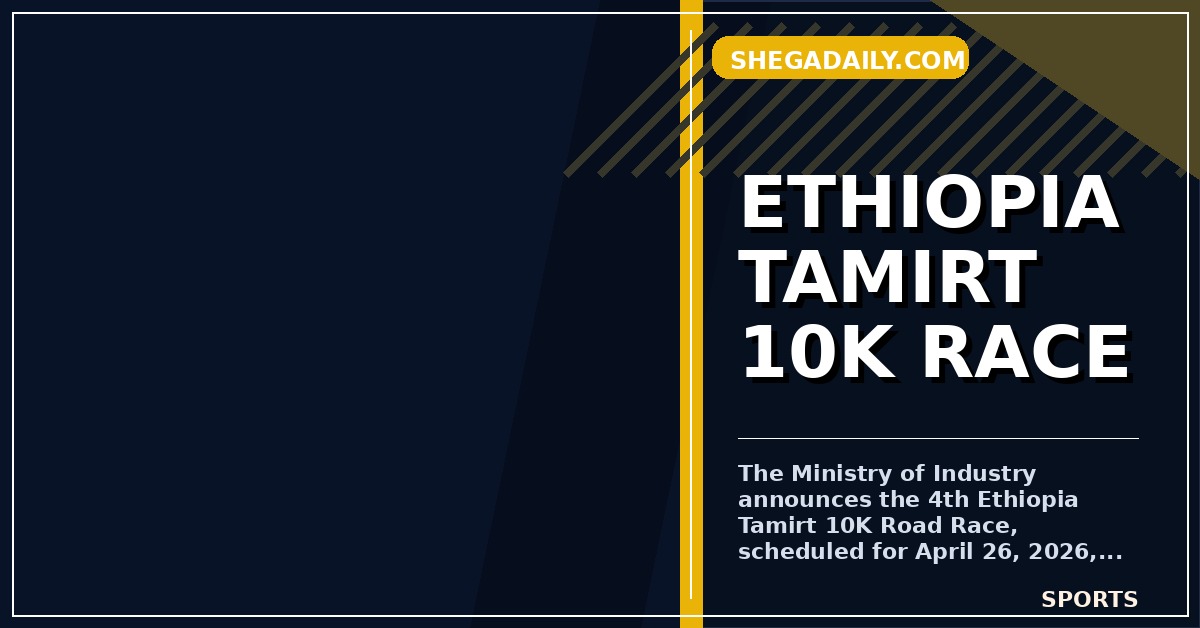 SHEGADAILY.COM

ETHIOPIA TAMIRT 10K RACE

The Ministry of Industry announces the 4th Ethiopia Tamirt 10K Road Race, scheduled for April 26, 2026,...

SPORTS